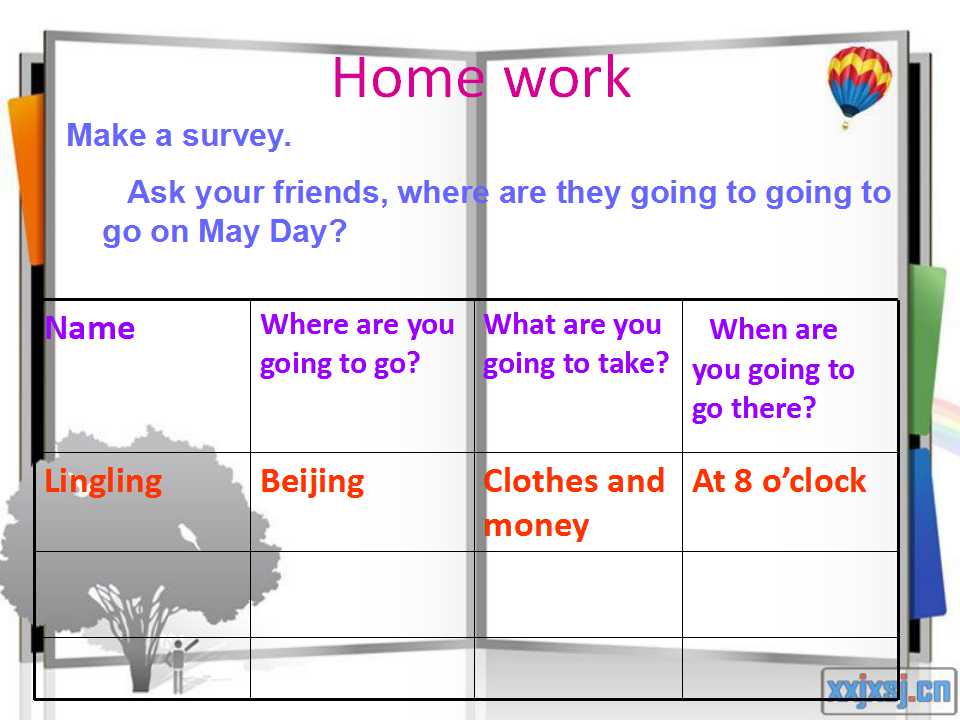 Home work

Make a survey.

Ask your friends, where are they going to going to go on May Day?

| Name | Where are you going to go? | What are you going to take? | When are you going to go there? |
|---|---|---|---|
| Lingling | Beijing | Clothes and money | At 8 o'clock |
| | | | |
| | | | |

xxjxsj.cn